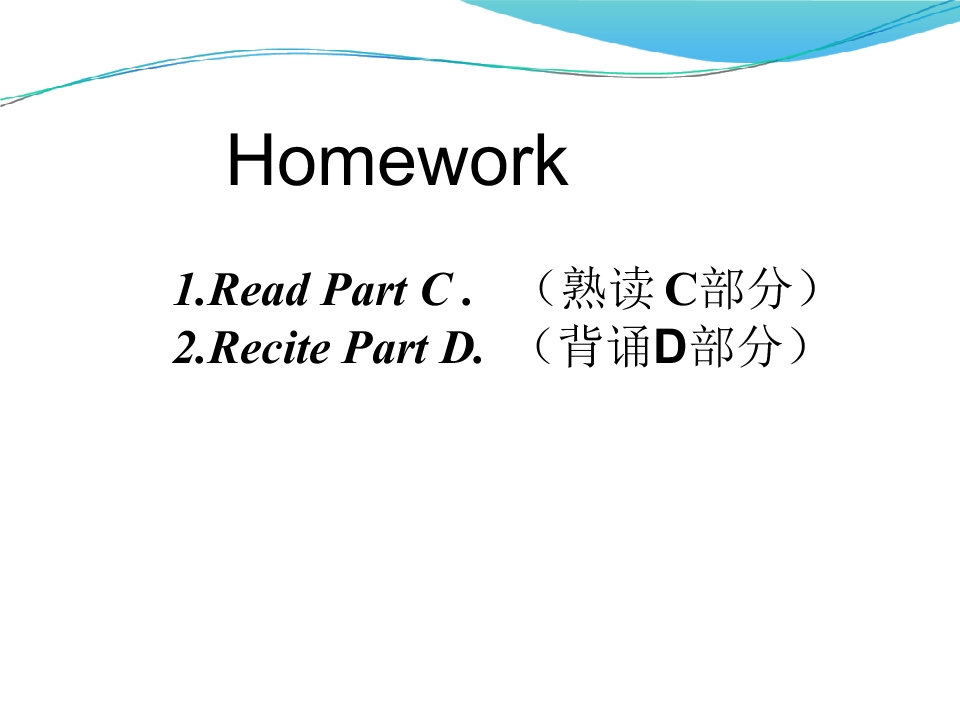 Homework

1.Read Part C . （熟读 C部分）
2.Recite Part D. （背诵D部分）